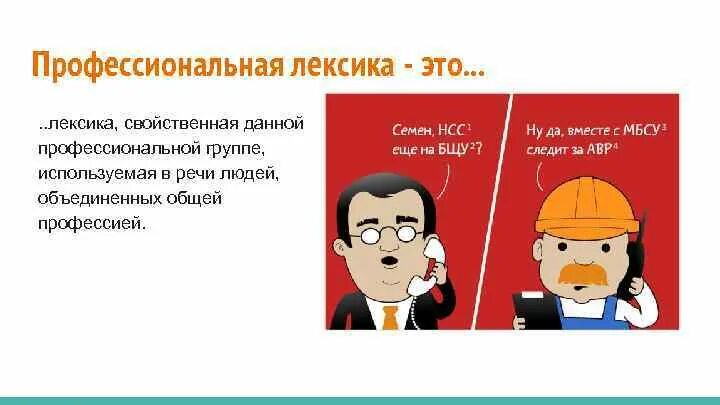 Профессиональная лексика - это...

..лексика, свойственная данной профессиональной группе, используемая в речи людей, объединенных общей профессией.

Семен, НСС$^1$ еще на БЩУ$^2$?

Ну да, вместе с МБСУ$^3$ следит за АВР$^4$